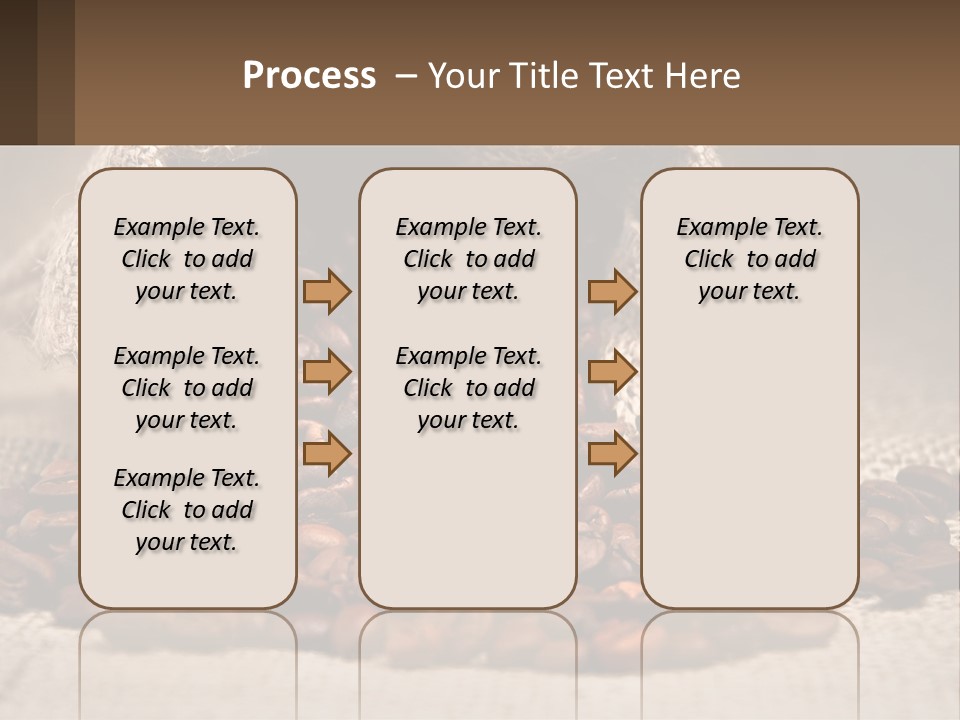 Process – Your Title Text Here

Example Text. Click to add your text.

Example Text. Click to add your text.

Example Text. Click to add your text.

Example Text. Click to add your text.

Example Text. Click to add your text.

Example Text. Click to add your text.